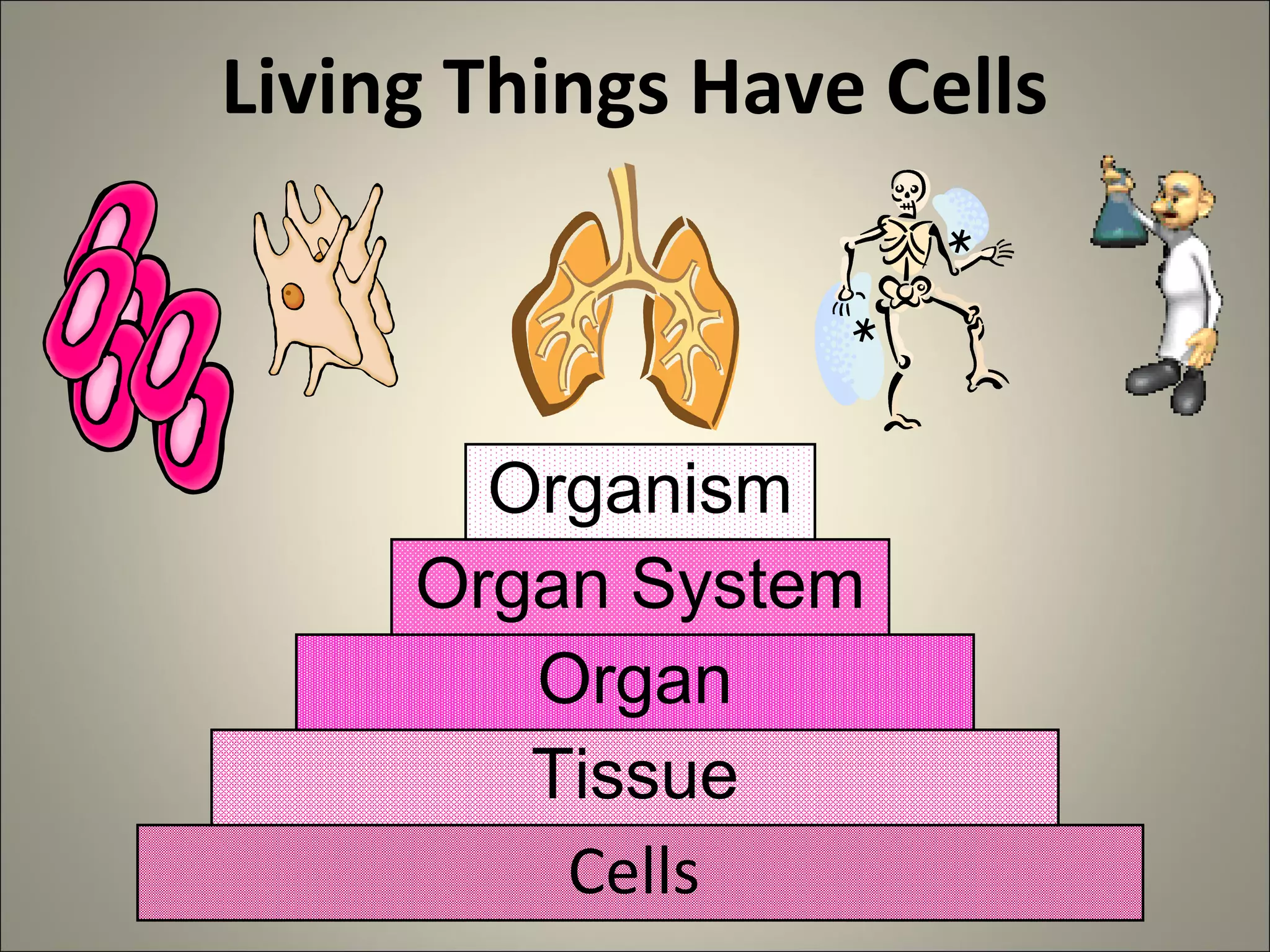 Living Things Have Cells

Organism

Organ System

Organ

Tissue

Cells